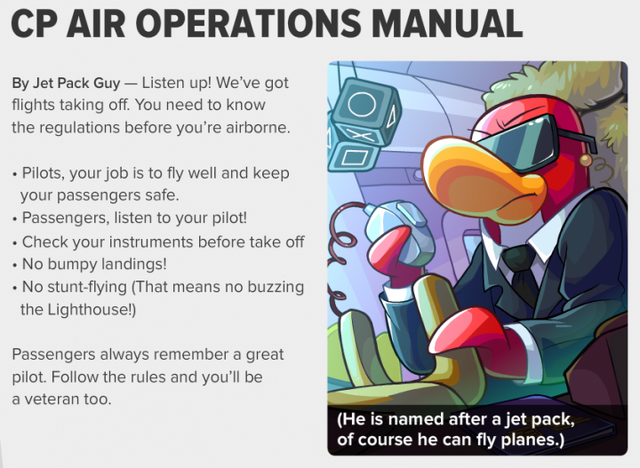 CP AIR OPERATIONS MANUAL

By Jet Pack Guy — Listen up! We've got flights taking off. You need to know the regulations before you're airborne.

• Pilots, your job is to fly well and keep your passengers safe.
• Passengers, listen to your pilot!
• Check your instruments before take off
• No bumpy landings!
• No stunt-flying (That means no buzzing the Lighthouse!)

Passengers always remember a great pilot. Follow the rules and you'll be a veteran too.

(He is named after a jet pack, of course he can fly planes.)